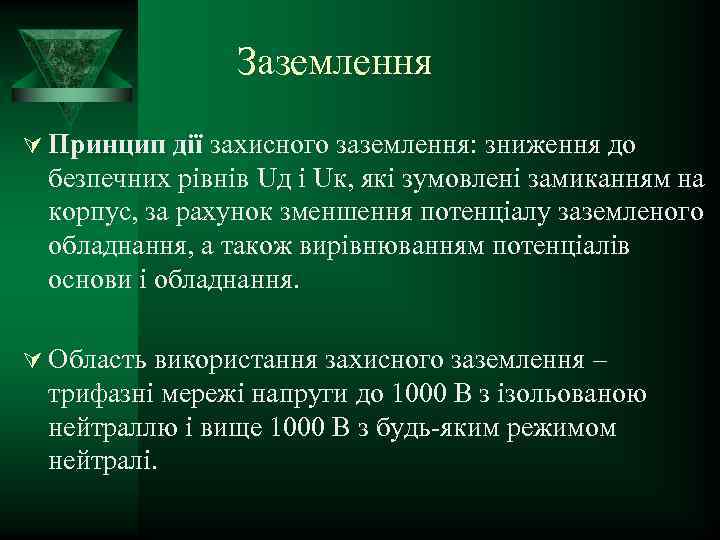 Заземлення

Принцип дії захисного заземлення: зниження до безпечних рівнів Uд і Uк, які зумовлені замиканням на корпус, за рахунок зменшення потенціалу заземленого обладнання, а також вирівнюванням потенціалів основи і обладнання.

Область використання захисного заземлення – трифазні мережі напруги до 1000 В з ізольованою нейтраллю і вище 1000 В з будь-яким режимом нейтралі.